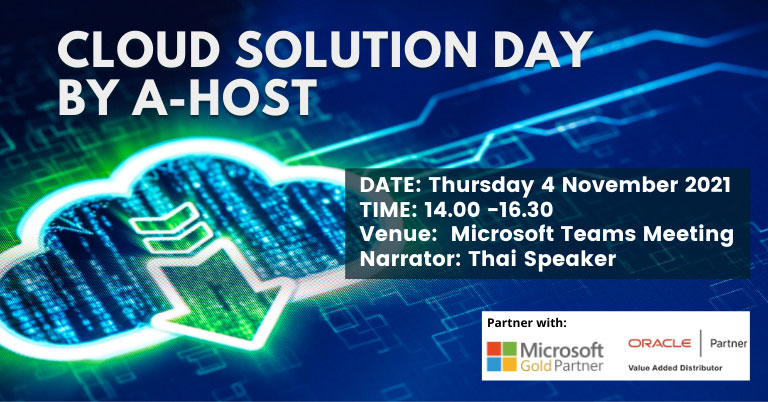 CLOUD SOLUTION DAY BY A-HOST

DATE: Thursday 4 November 2021
TIME: 14.00 -16.30
Venue: Microsoft Teams Meeting
Narrator: Thai Speaker

Partner with:

Microsoft Gold Partner

ORACLE | Partner
Value Added Distributor